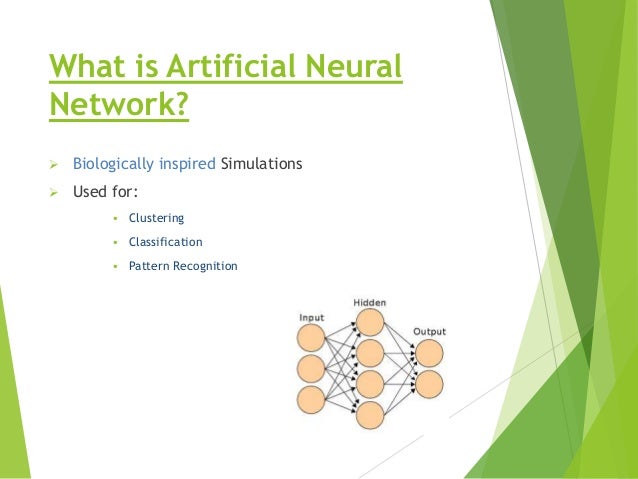 What is Artificial Neural Network?

➢ Biologically inspired Simulations
➢ Used for:
▪ Clustering
▪ Classification
▪ Pattern Recognition

Input
Hidden
Output